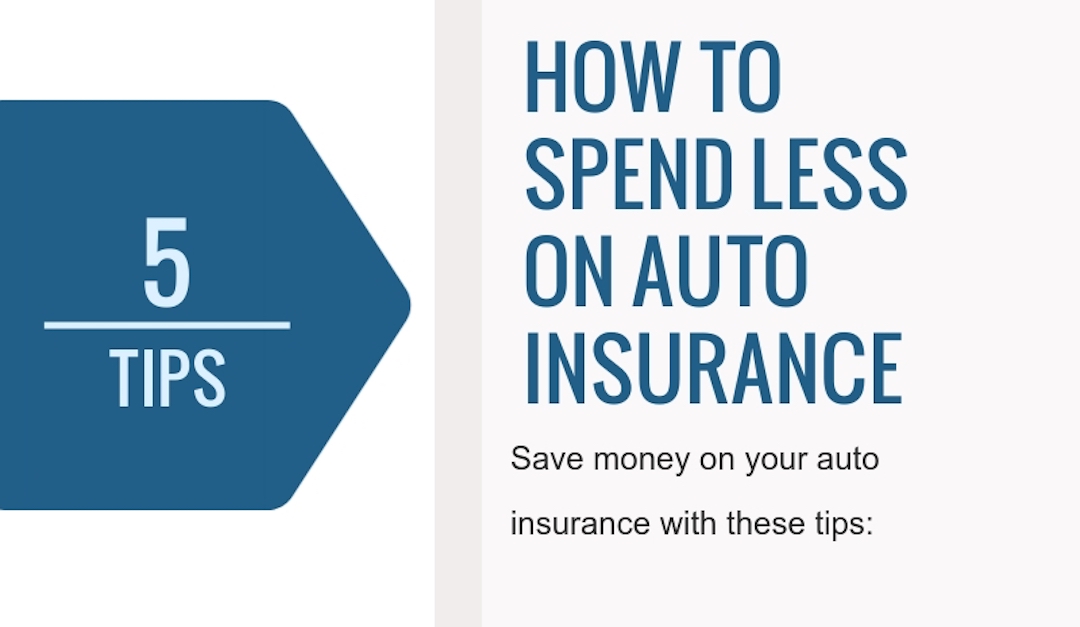 5
TIPS

HOW TO SPEND LESS ON AUTO INSURANCE

Save money on your auto insurance with these tips: